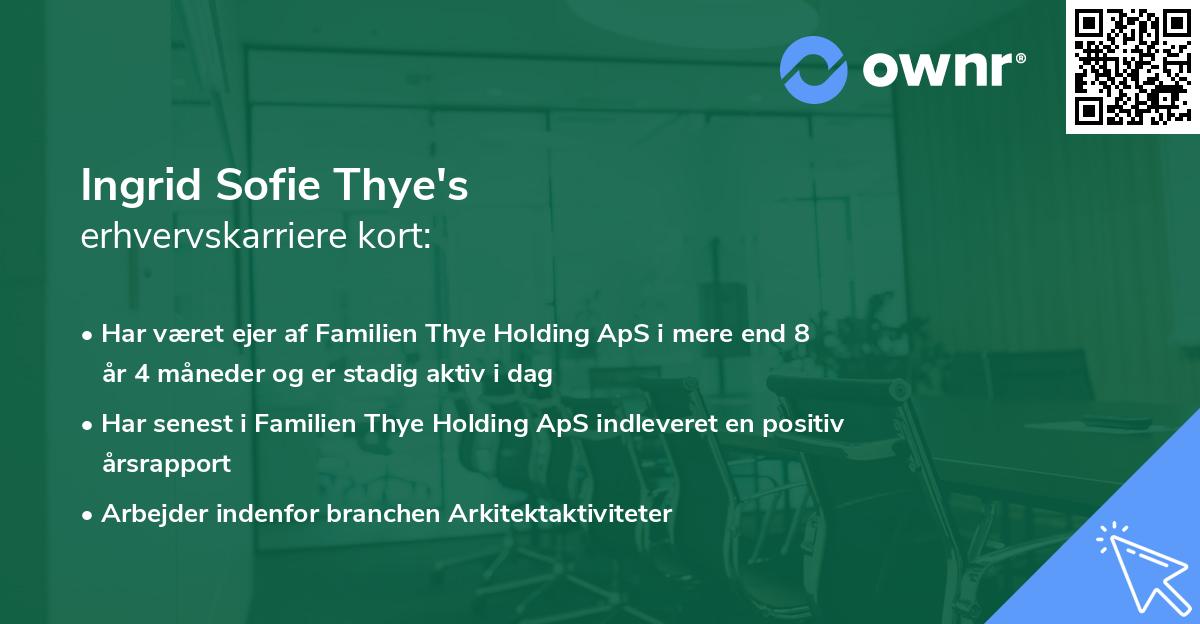 ownr®

Ingrid Sofie Thye's
erhvervskarriere kort:

• Har været ejer af Familien Thye Holding ApS i mere end 8 år 4 måneder og er stadig aktiv i dag

• Har senest i Familien Thye Holding ApS indleveret en positiv årsrapport

• Arbejder indenfor branchen Arkitektaktiviteter